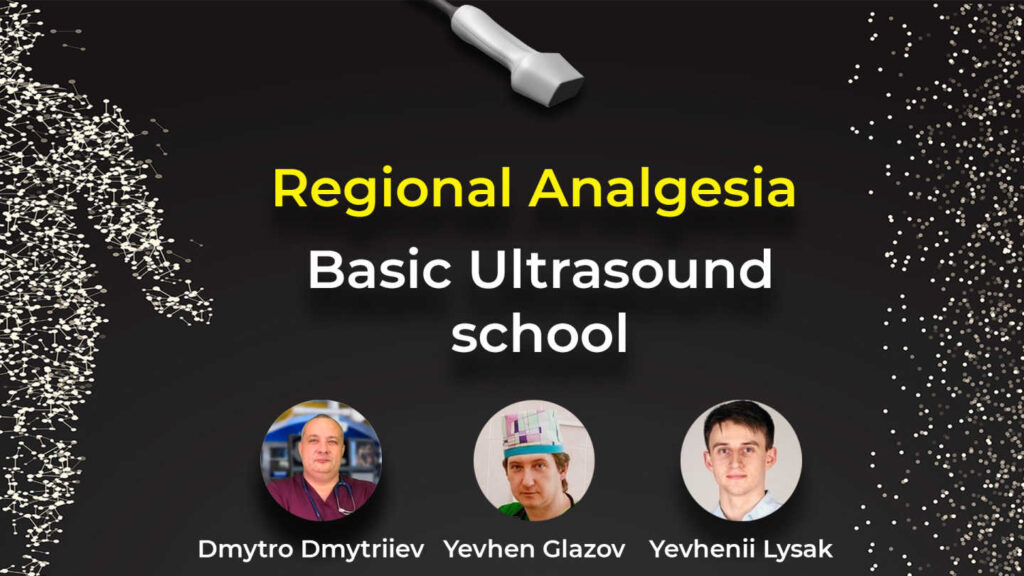 Regional Analgesia

Basic Ultrasound school

Dmytro Dmytriiev Yevhen Glazov Yevhenii Lysak